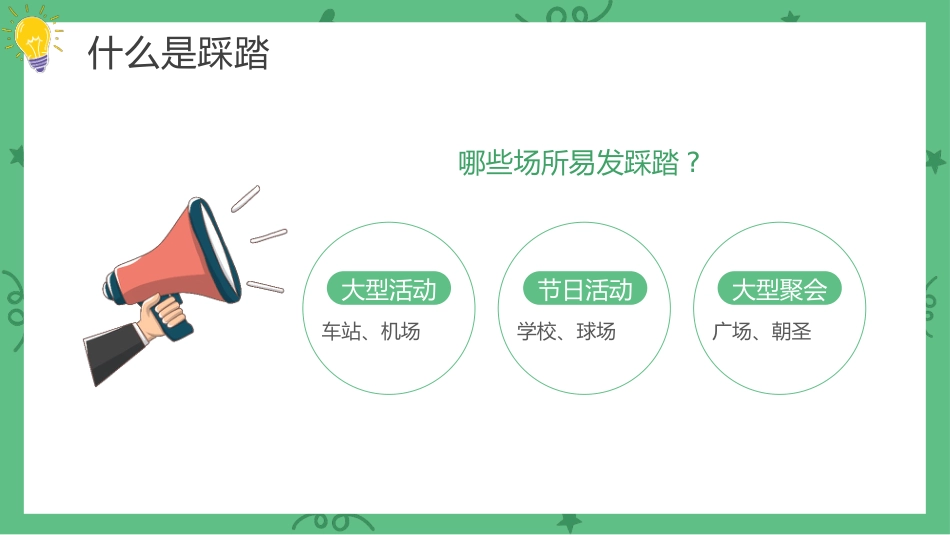 什么是踩踏

哪些场所易发踩踏？

大型活动
车站、机场

节日活动
学校、球场

大型聚会
广场、朝圣